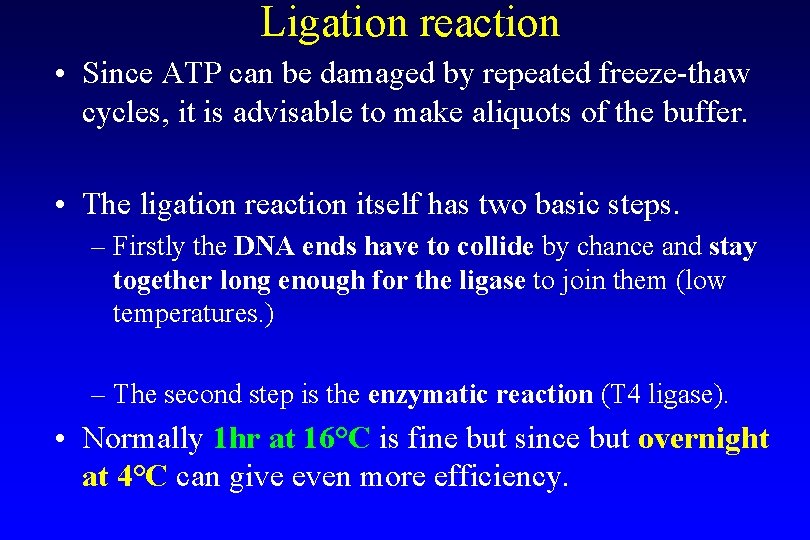 Ligation reaction

• Since ATP can be damaged by repeated freeze-thaw cycles, it is advisable to make aliquots of the buffer.

• The ligation reaction itself has two basic steps.

– Firstly the DNA ends have to collide by chance and stay together long enough for the ligase to join them (low temperatures.)

– The second step is the enzymatic reaction (T4 ligase).

• Normally 1hr at 16°C is fine but since but overnight at 4°C can give even more efficiency.